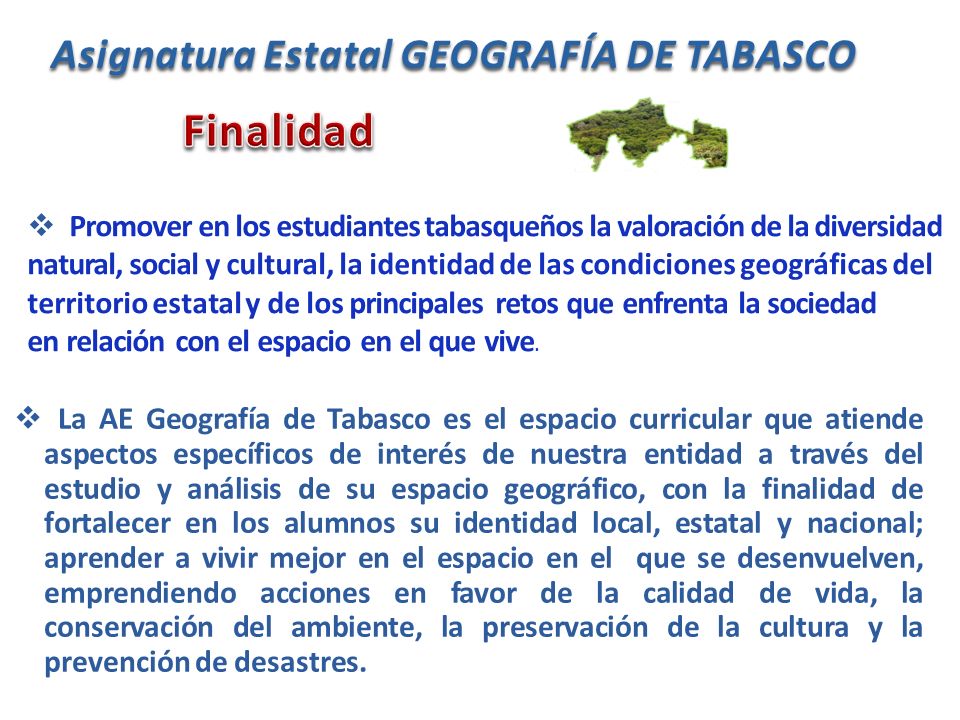 Asignatura Estatal GEOGRAFÍA DE TABASCO

Finalidad

❖ Promover en los estudiantes tabasqueños la valoración de la diversidad natural, social y cultural, la identidad de las condiciones geográficas del territorio estatal y de los principales retos que enfrenta la sociedad en relación con el espacio en el que vive.

❖ La AE Geografía de Tabasco es el espacio curricular que atiende aspectos específicos de interés de nuestra entidad a través del estudio y análisis de su espacio geográfico, con la finalidad de fortalecer en los alumnos su identidad local, estatal y nacional; aprender a vivir mejor en el espacio en el que se desenvuelven, emprendiendo acciones en favor de la calidad de vida, la conservación del ambiente, la preservación de la cultura y la prevención de desastres.